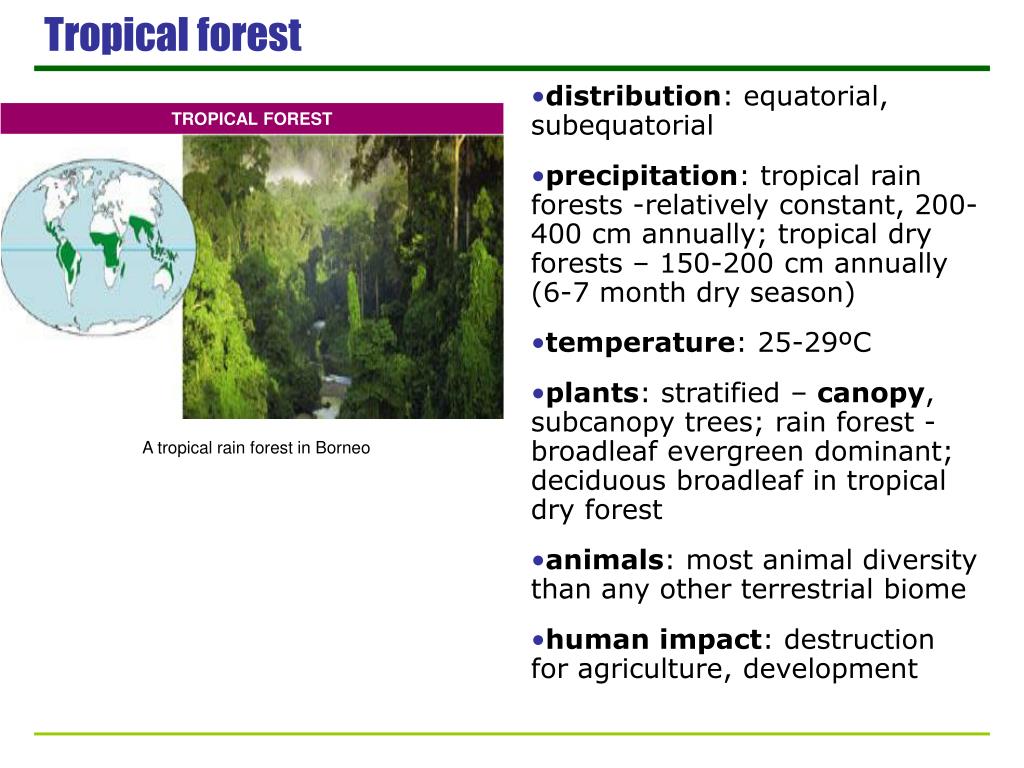 Tropical forest

TROPICAL FOREST

A tropical rain forest in Borneo

•distribution: equatorial, subequatorial

•precipitation: tropical rain forests -relatively constant, 200-400 cm annually; tropical dry forests – 150-200 cm annually (6-7 month dry season)

•temperature: 25-29ºC

•plants: stratified – canopy, subcanopy trees; rain forest - broadleaf evergreen dominant; deciduous broadleaf in tropical dry forest

•animals: most animal diversity than any other terrestrial biome

•human impact: destruction for agriculture, development